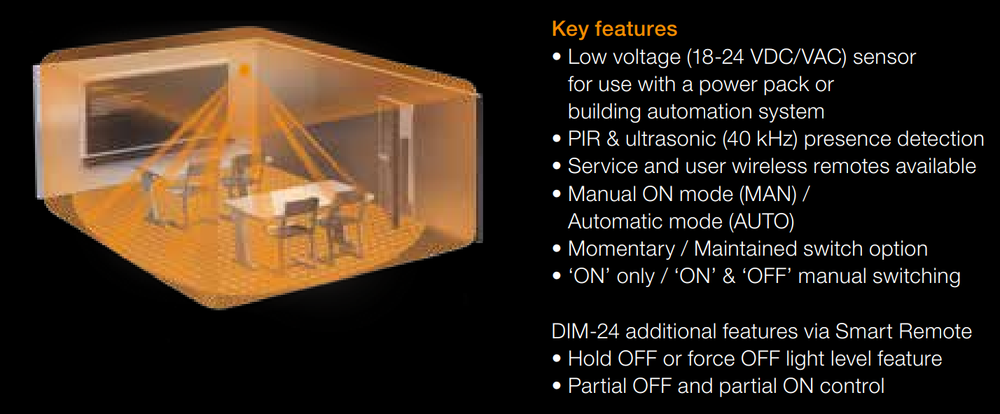 Key features
• Low voltage (18-24 VDC/VAC) sensor for use with a power pack or building automation system
• PIR & ultrasonic (40 kHz) presence detection
• Service and user wireless remotes available
• Manual ON mode (MAN) / Automatic mode (AUTO)
• Momentary / Maintained switch option
• 'ON' only / 'ON' & 'OFF' manual switching

DIM-24 additional features via Smart Remote
• Hold OFF or force OFF light level feature
• Partial OFF and partial ON control